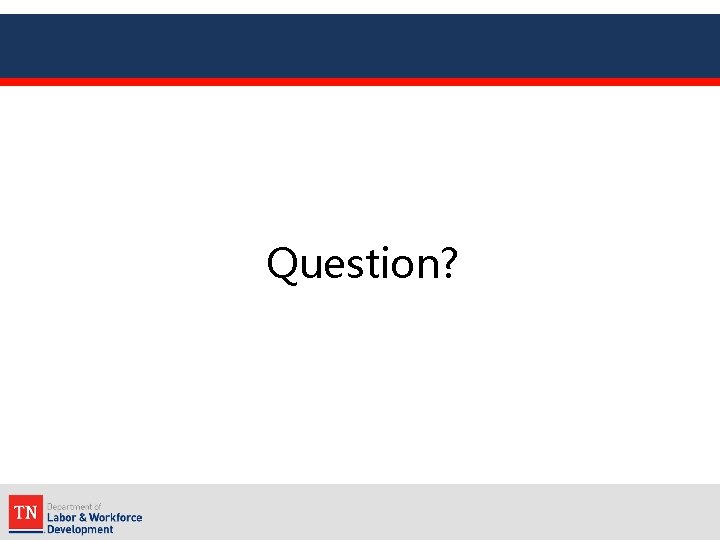 Question?

TN Department of Labor & Workforce Development